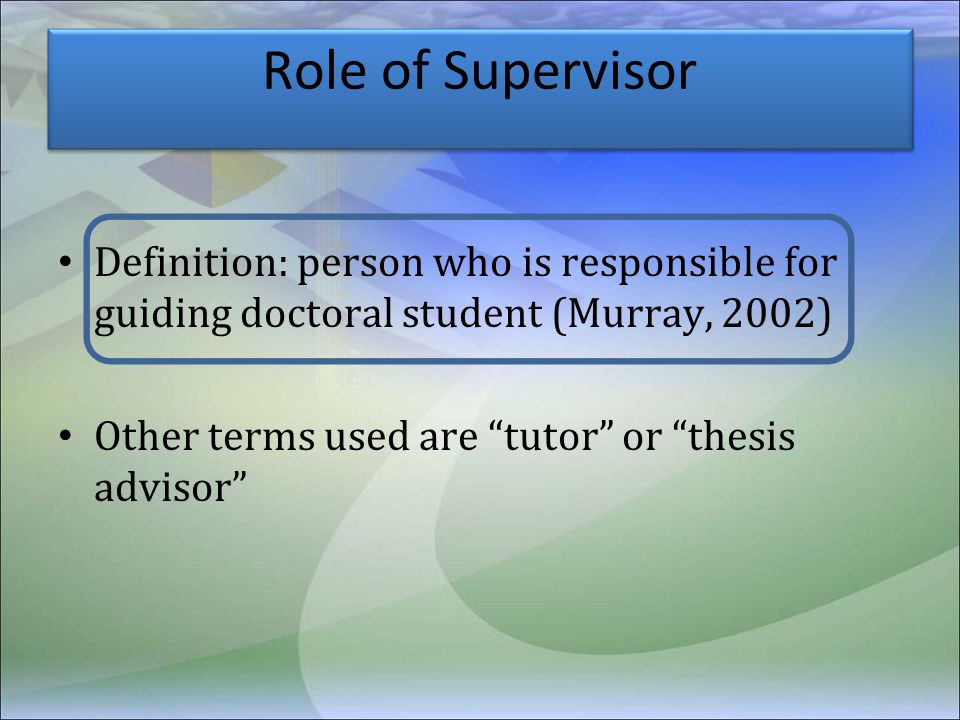 Role of Supervisor

• Definition: person who is responsible for guiding doctoral student (Murray, 2002)

• Other terms used are “tutor” or “thesis advisor”